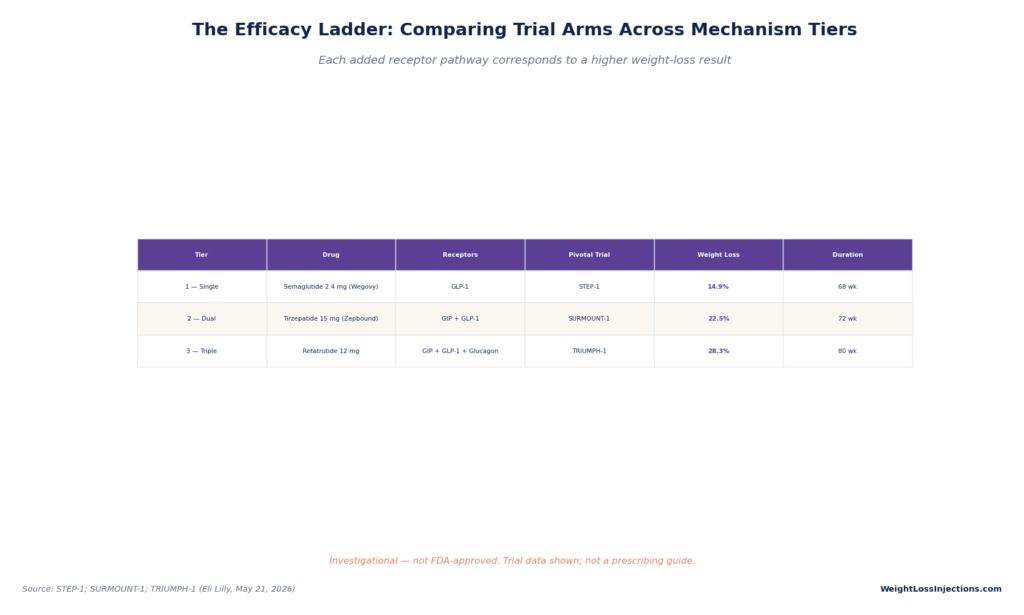 The Efficacy Ladder: Comparing Trial Arms Across Mechanism Tiers

Each added receptor pathway corresponds to a higher weight-loss result

| Tier | Drug | Receptors | Pivotal Trial | Weight Loss | Duration |
|---|---|---|---|---|---|
| 1 — Single | Semaglutide 2.4 mg (Wegovy) | GLP-1 | STEP-1 | 14.9% | 68 wk |
| 2 — Dual | Tirzepatide 15 mg (Zepbound) | GIP + GLP-1 | SURMOUNT-1 | 22.5% | 72 wk |
| 3 — Triple | Retatrutide 12 mg | GIP + GLP-1 + Glucagon | TRIUMPH-1 | 28.3% | 80 wk |

Investigational — not FDA-approved. Trial data shown; not a prescribing guide.

Source: STEP-1; SURMOUNT-1; TRIUMPH-1 (Eli Lilly, May 21, 2026)

WeightLossInjections.com